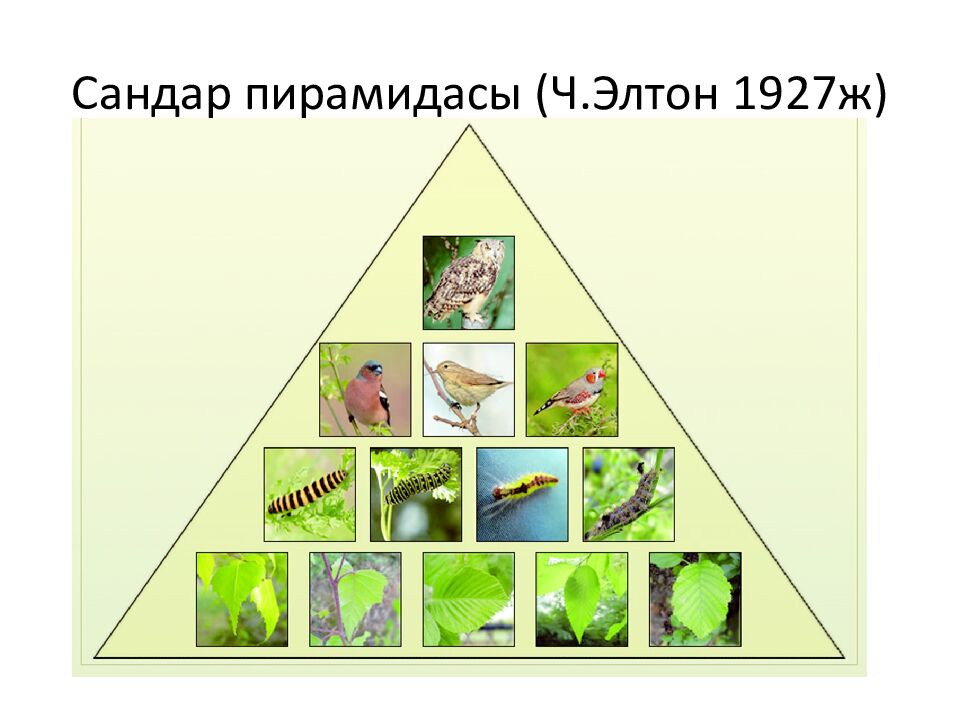 Сандар пирамидасы (Ч.Элтон 1927ж)